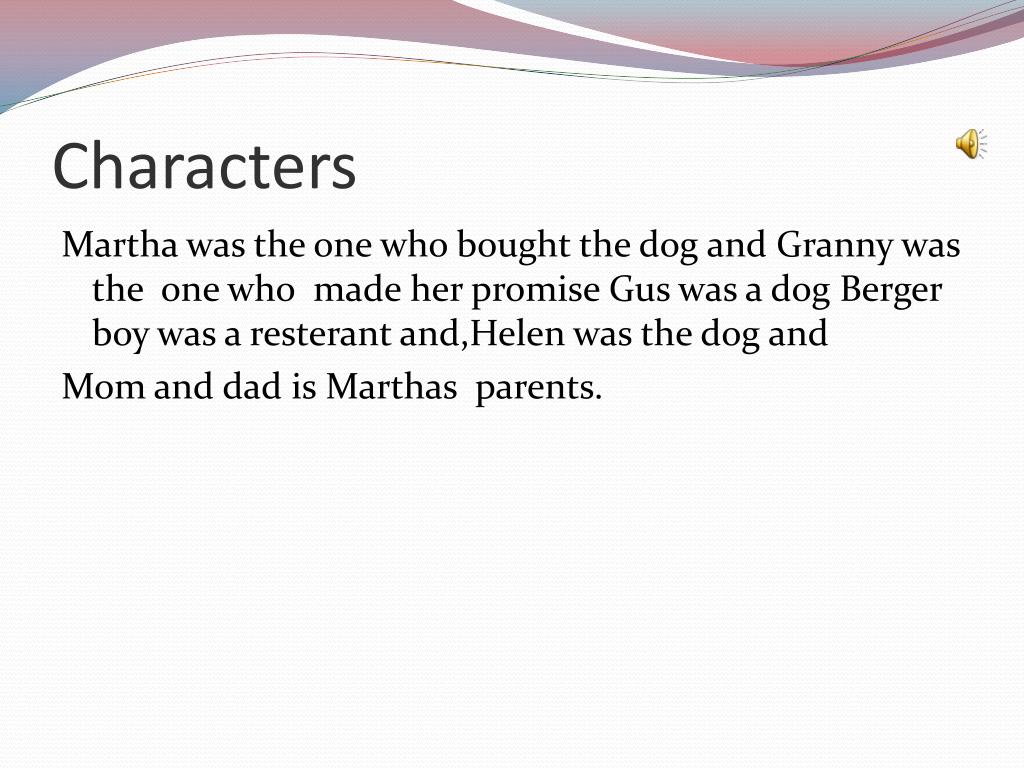 Characters

Martha was the one who bought the dog and Granny was the one who made her promise Gus was a dog Berger boy was a resterant and,Helen was the dog and

Mom and dad is Marthas parents.